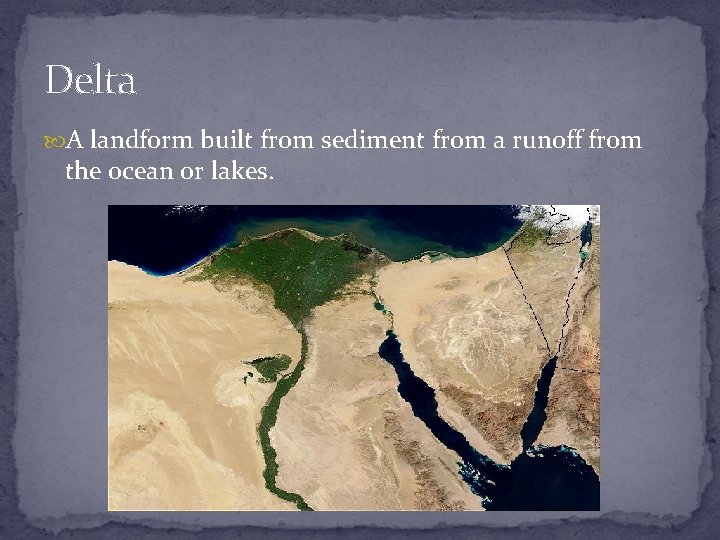 Delta

A landform built from sediment from a runoff from the ocean or lakes.